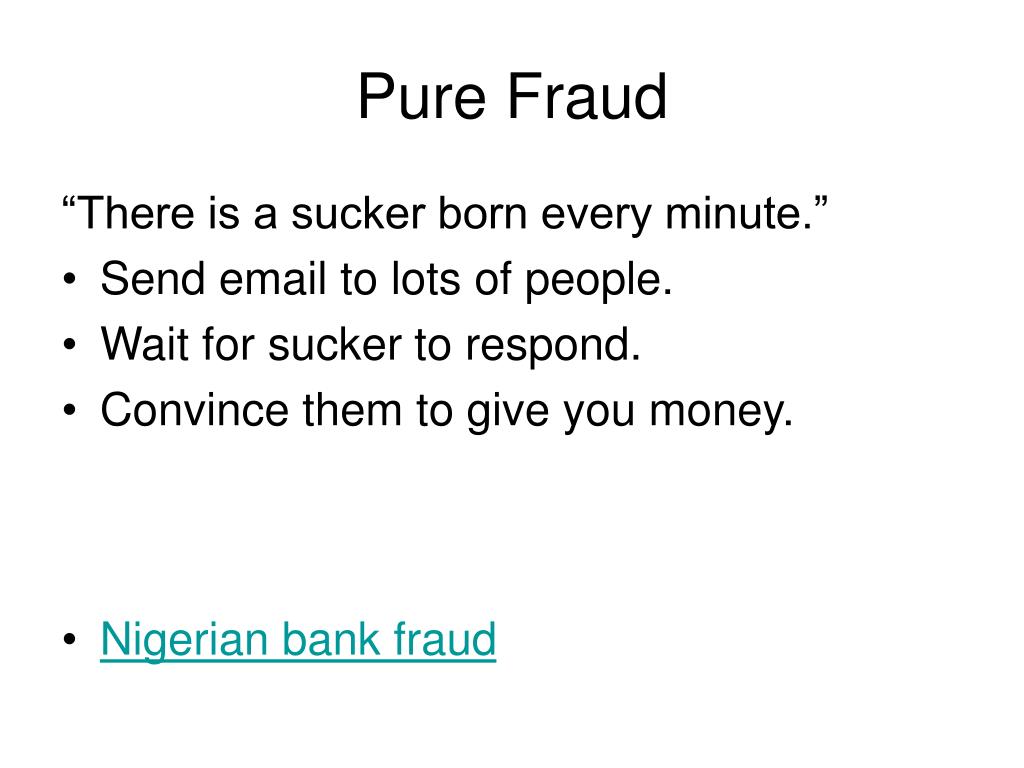 Pure Fraud

“There is a sucker born every minute.”

• Send email to lots of people.
• Wait for sucker to respond.
• Convince them to give you money.

• Nigerian bank fraud